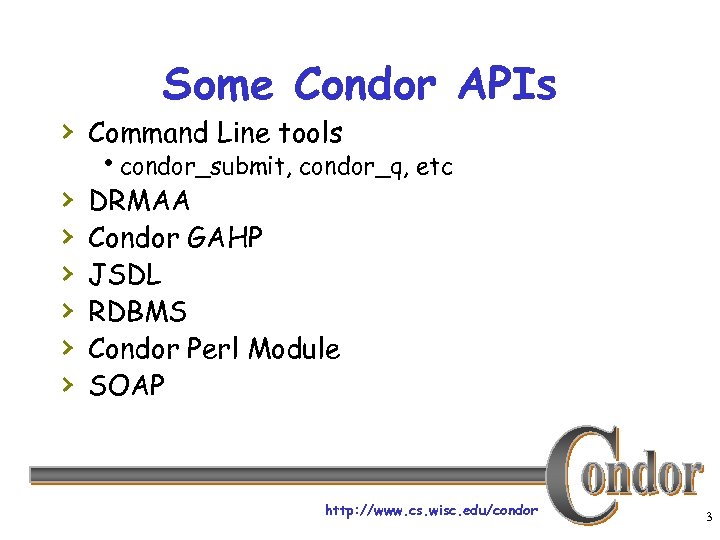 Some Condor APIs

› Command Line tools
• condor_submit, condor_q, etc
› DRMAA
› Condor GAHP
› JSDL
› RDBMS
› Condor Perl Module
› SOAP

Condor

http://www.cs.wisc.edu/condor

3